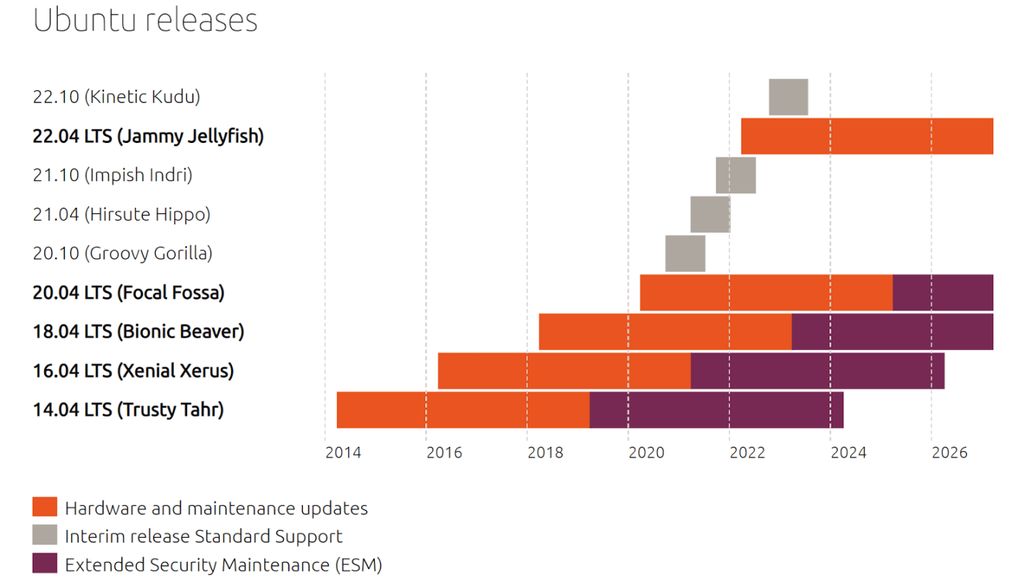 Ubuntu releases

22.10 (Kinetic Kudu)
22.04 LTS (Jammy Jellyfish)
21.10 (Impish Indri)
21.04 (Hirsute Hippo)
20.10 (Groovy Gorilla)
20.04 LTS (Focal Fossa)
18.04 LTS (Bionic Beaver)
16.04 LTS (Xenial Xerus)
14.04 LTS (Trusty Tahr)

2014 2016 2018 2020 2022 2024 2026

Hardware and maintenance updates
Interim release Standard Support
Extended Security Maintenance (ESM)